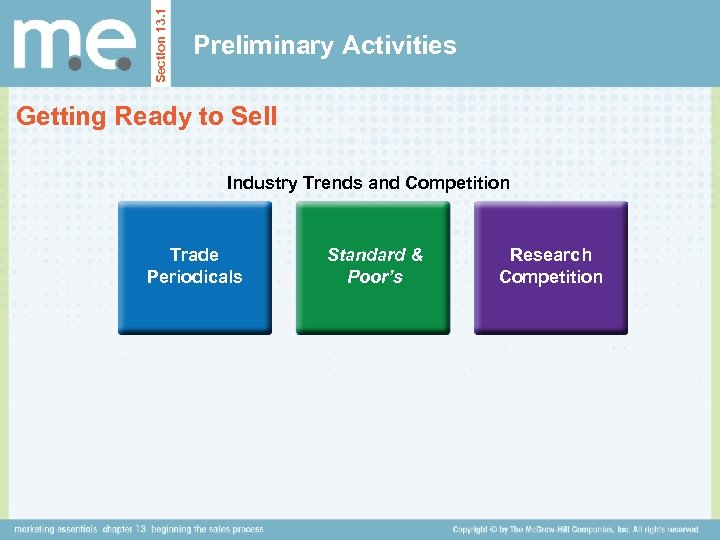 m.e.

Section 13.1

Preliminary Activities

Getting Ready to Sell

Industry Trends and Competition

Trade Periodicals

Standard & Poor's

Research Competition

marketing essentials chapter 13 beginning the sales process

Copyright © by The McGraw-Hill Companies, Inc. All rights reserved.